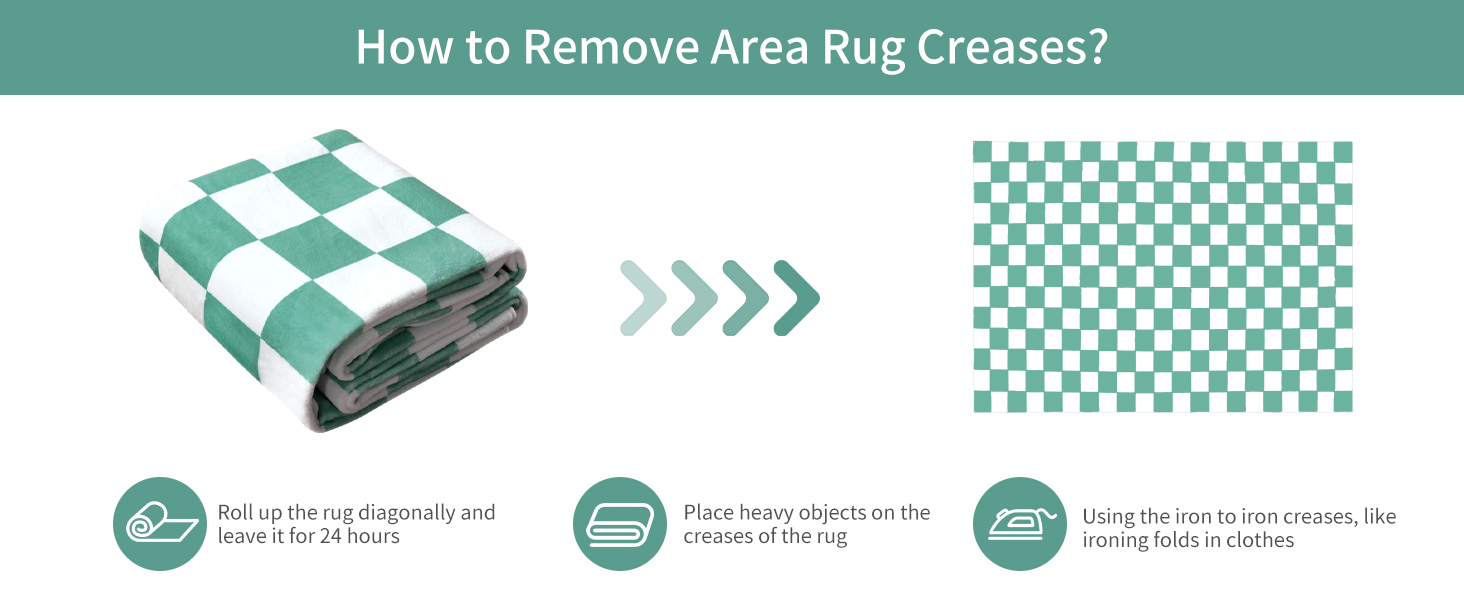 How to Remove Area Rug Creases?

Roll up the rug diagonally and leave it for 24 hours

Place heavy objects on the creases of the rug

Using the iron to iron creases, like ironing folds in clothes